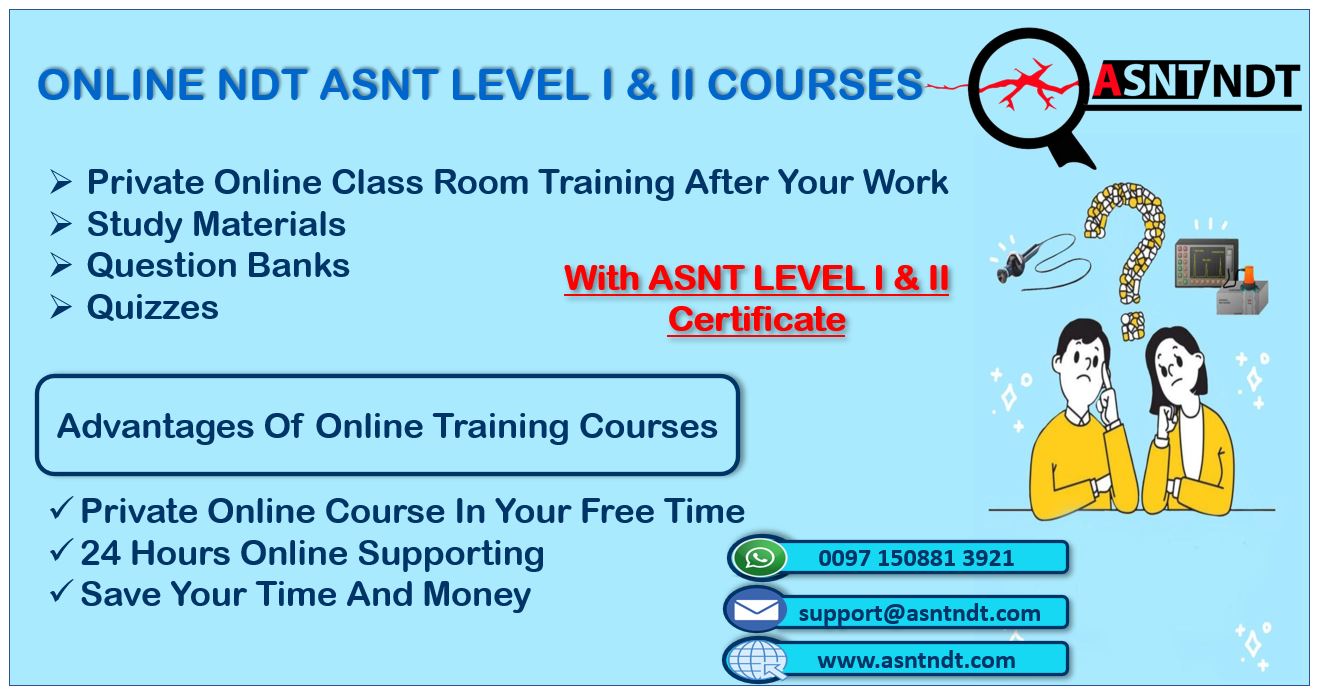 ONLINE NDT ASNT LEVEL I & II COURSES

ASNT NDT

➢ Private Online Class Room Training After Your Work
➢ Study Materials
➢ Question Banks
➢ Quizzes

With ASNT LEVEL I & II Certificate

Advantages Of Online Training Courses

✓ Private Online Course In Your Free Time
✓ 24 Hours Online Supporting
✓ Save Your Time And Money

0097 150881 3921

support@asntndt.com

www.asntndt.com